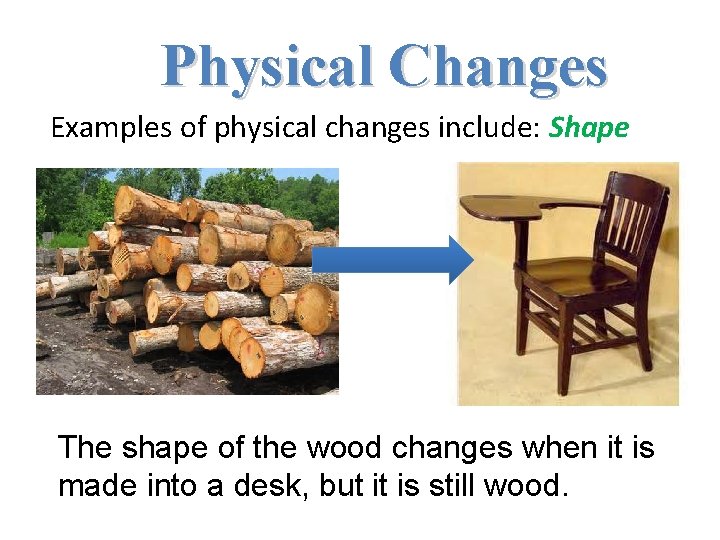 Physical Changes

Examples of physical changes include: Shape

The shape of the wood changes when it is made into a desk, but it is still wood.